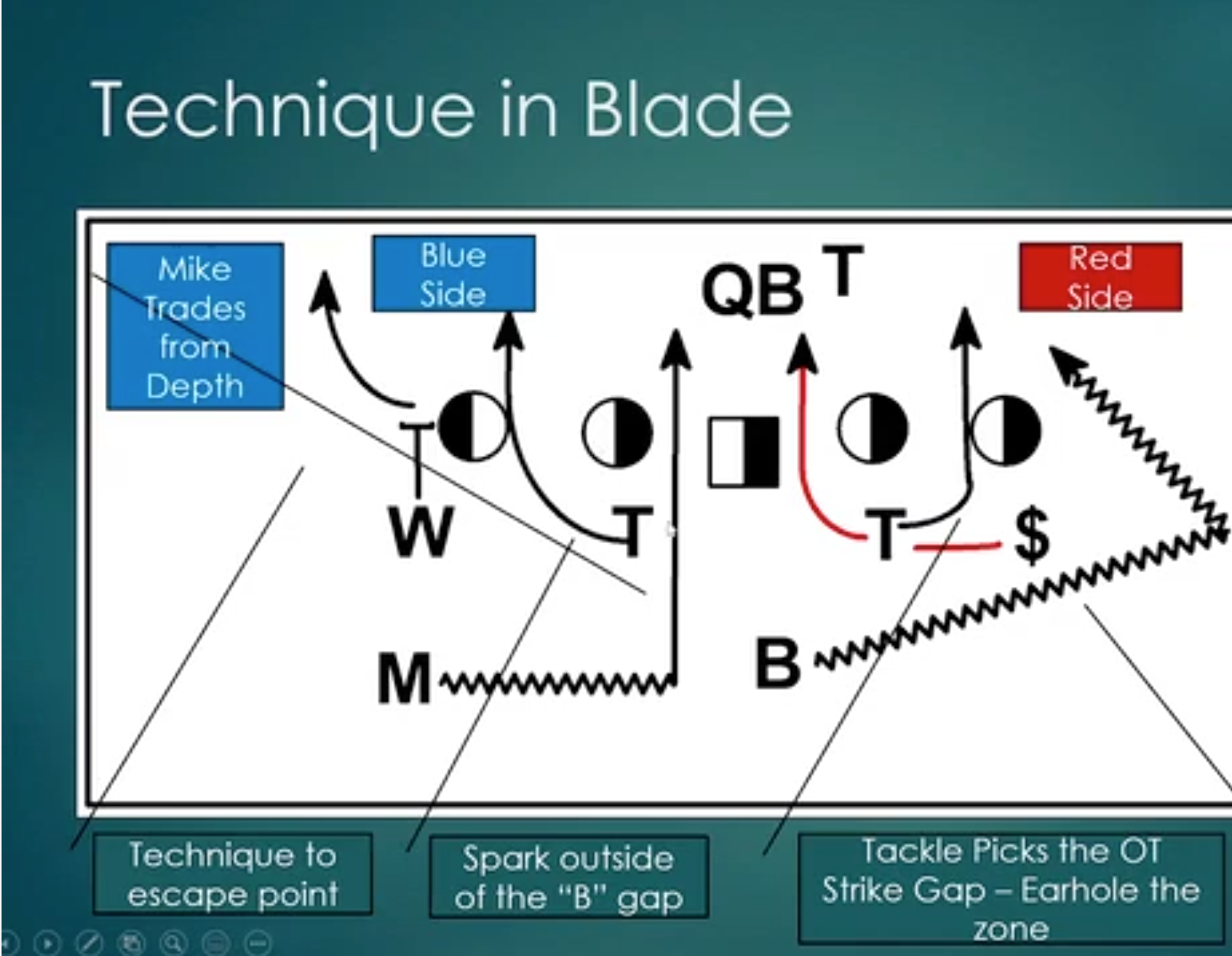 Technique in Blade

Mike Trades from Depth

Blue Side

QB T

Red Side

W

T

T

$

M

B

Technique to escape point

Spark outside of the "B" gap

Tackle Picks the OT Strike Gap – Earhole the zone